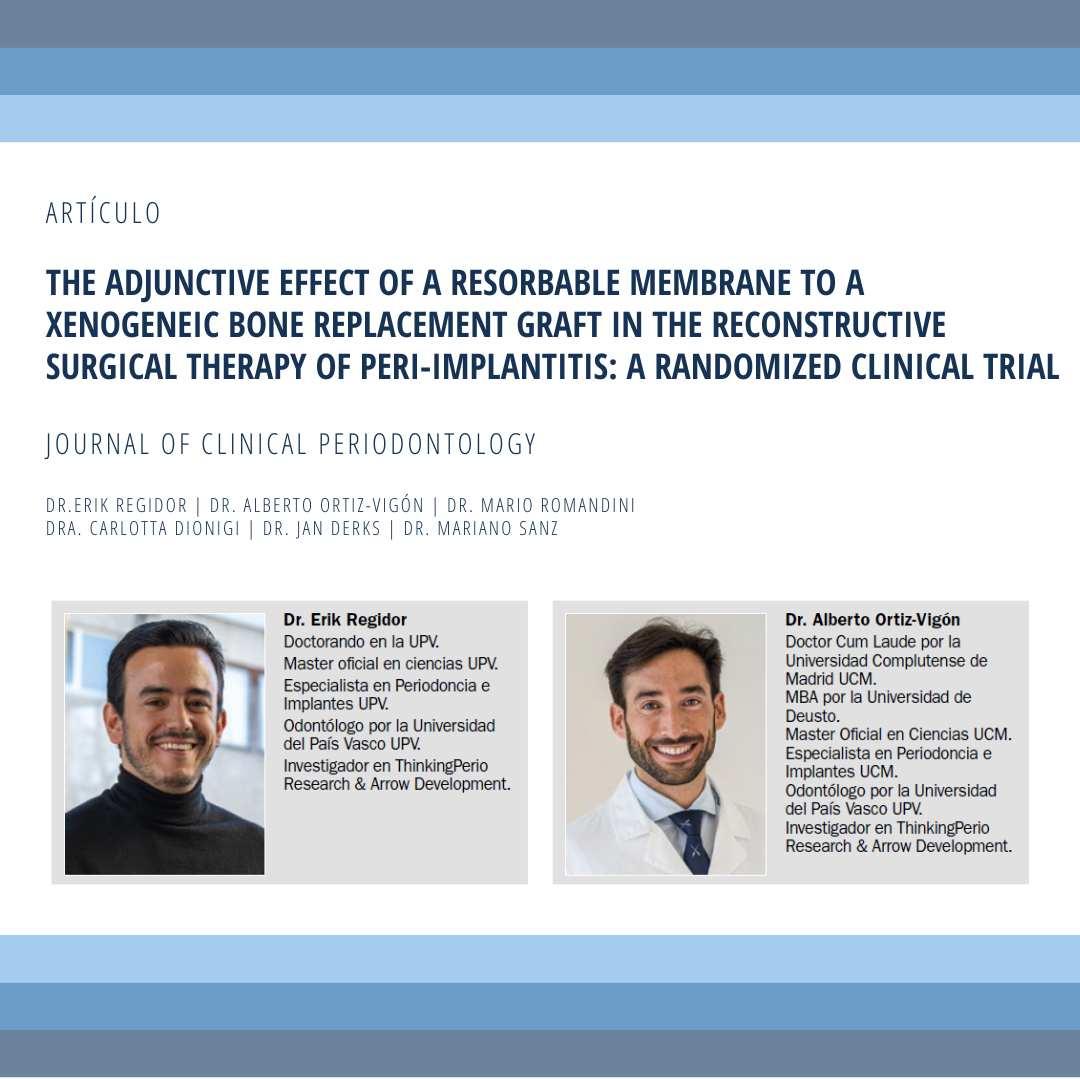 ARTÍCULO

THE ADJUNCTIVE EFFECT OF A RESORBABLE MEMBRANE TO A XENOGENEIC BONE REPLACEMENT GRAFT IN THE RECONSTRUCTIVE SURGICAL THERAPY OF PERI-IMPLANTITIS: A RANDOMIZED CLINICAL TRIAL

JOURNAL OF CLINICAL PERIODONTOLOGY

DR.ERIK REGIDOR | DR. ALBERTO ORTIZ-VIGÓN | DR. MARIO ROMANDINI
DRA. CARLOTTA DIONIGI | DR. JAN DERKS | DR. MARIANO SANZ

Dr. Erik Regidor
Doctorando en la UPV.
Master oficial en ciencias UPV.
Especialista en Periodoncia e Implantes UPV.
Odontólogo por la Universidad del País Vasco UPV.
Investigador en ThinkingPerio Research & Arrow Development.

Dr. Alberto Ortiz-Vigón
Doctor Cum Laude por la Universidad Complutense de Madrid UCM.
MBA por la Universidad de Deusto.
Master Oficial en Ciencias UCM.
Especialista en Periodoncia e Implantes UCM.
Odontólogo por la Universidad del País Vasco UPV.
Investigador en ThinkingPerio Research & Arrow Development.